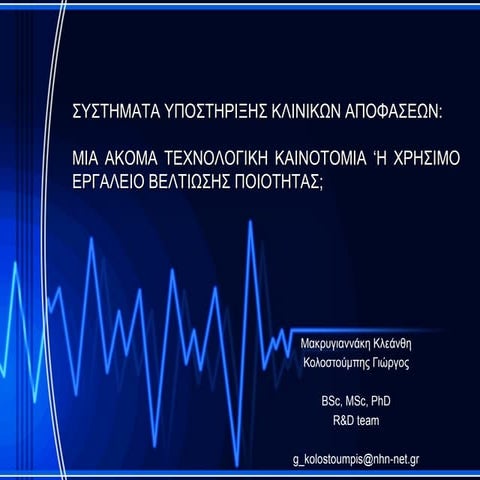 ΣΥΣΤΗΜΑΤΑ ΥΠΟΣΤΗΡΙΞΗΣ ΚΛΙΝΙΚΩΝ ΑΠΟΦΑΣΕΩΝ:

ΜΙΑ ΑΚΟΜΑ ΤΕΧΝΟΛΟΓΙΚΗ ΚΑΙΝΟΤΟΜΙΑ ‘Η ΧΡΗΣΙΜΟ ΕΡΓΑΛΕΙΟ ΒΕΛΤΙΩΣΗΣ ΠΟΙΟΤΗΤΑΣ;

Μακρυγιαννάκη Κλεάνθη
Κολοστούμπης Γιώργος

BSc, MSc, PhD
R&D team

g_kolostoumpis@nhn-net.gr